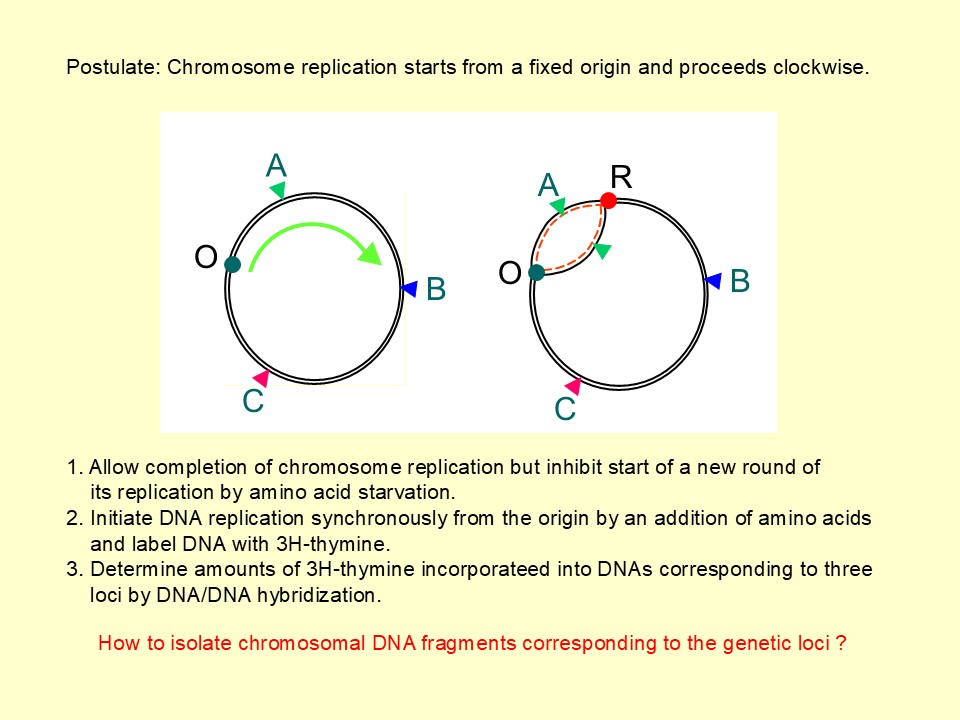 Postulate: Chromosome replication starts from a fixed origin and proceeds clockwise.

A

O

B

C

A

R

O

B

C

1. Allow completion of chromosome replication but inhibit start of a new round of its replication by amino acid starvation.
2. Initiate DNA replication synchronously from the origin by an addition of amino acids and label DNA with 3H-thymine.
3. Determine amounts of 3H-thymine incorporateed into DNAs corresponding to three loci by DNA/DNA hybridization.

How to isolate chromosomal DNA fragments corresponding to the genetic loci ?